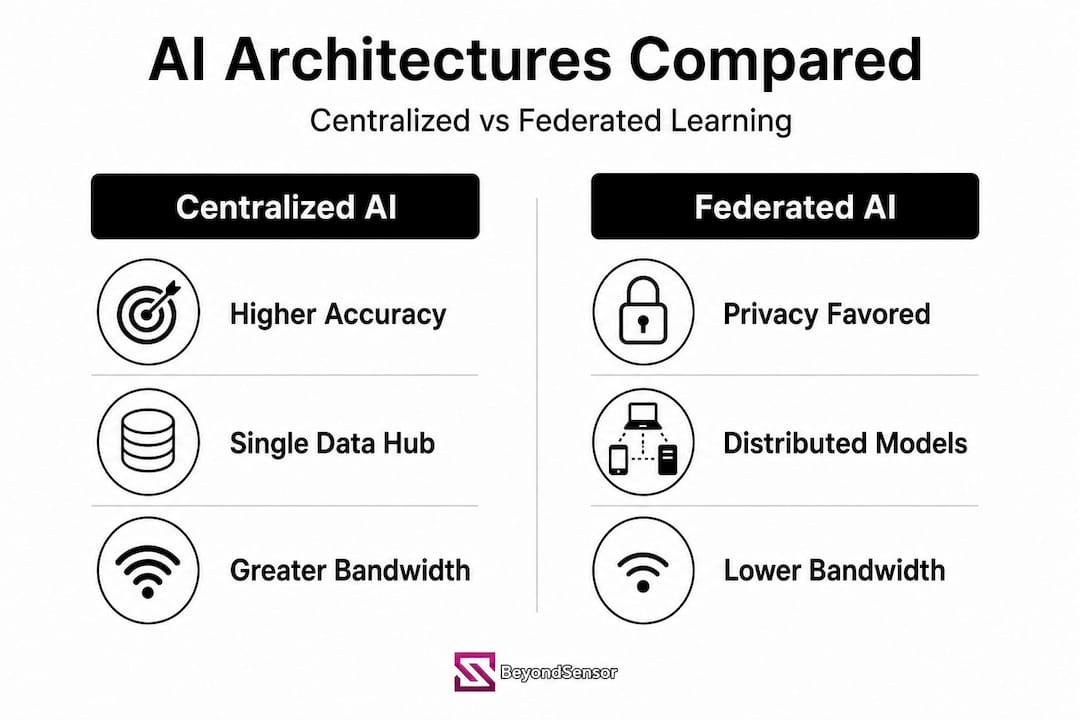 AI Architectures Compared

Centralized vs Federated Learning

Centralized AI

Higher Accuracy

Single Data Hub

Greater Bandwidth

Federated AI

Privacy Favored

Distributed Models

Lower Bandwidth

BeyondSensor